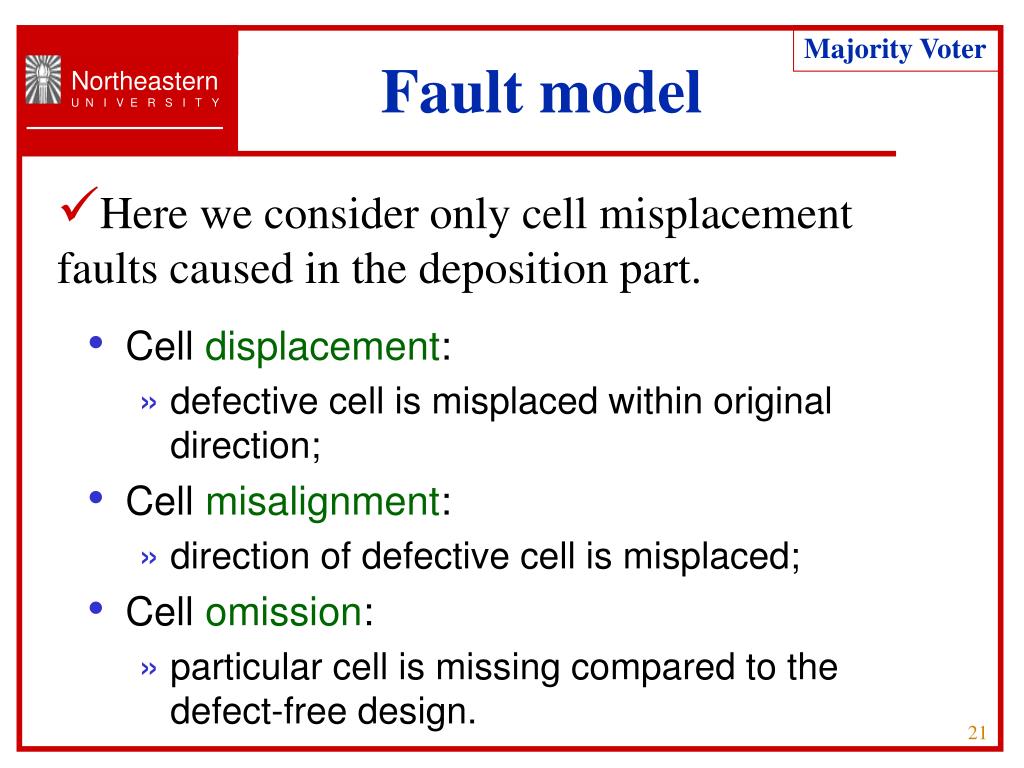 Northeastern
UNIVERSITY

Majority Voter

Fault model

✓Here we consider only cell misplacement faults caused in the deposition part.

• Cell displacement:
» defective cell is misplaced within original direction;
• Cell misalignment:
» direction of defective cell is misplaced;
• Cell omission:
» particular cell is missing compared to the defect-free design.

21